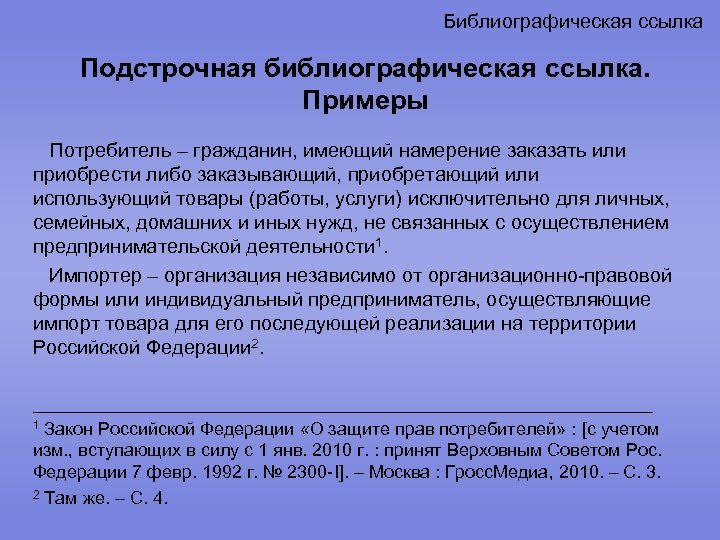 Библиографическая ссылка

Подстрочная библиографическая ссылка. Примеры

Потребитель – гражданин, имеющий намерение заказать или приобрести либо заказывающий, приобретающий или использующий товары (работы, услуги) исключительно для личных, семейных, домашних и иных нужд, не связанных с осуществлением предпринимательской деятельности$^1$.

Импортер – организация независимо от организационно-правовой формы или индивидуальный предприниматель, осуществляющие импорт товара для его последующей реализации на территории Российской Федерации$^2$.

$^1$ Закон Российской Федерации «О защите прав потребителей» : [с учетом изм., вступающих в силу с 1 янв. 2010 г. : принят Верховным Советом Рос. Федерации 7 февр. 1992 г. № 2300-I]. – Москва : ГроссМедиа, 2010. – С. 3.

$^2$ Там же. – С. 4.